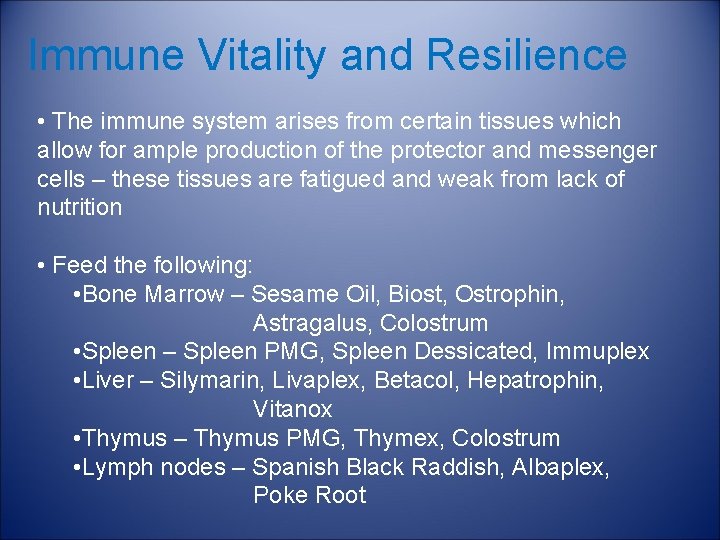 Immune Vitality and Resilience

• The immune system arises from certain tissues which allow for ample production of the protector and messenger cells – these tissues are fatigued and weak from lack of nutrition

• Feed the following:
•Bone Marrow – Sesame Oil, Biost, Ostrophin, Astragalus, Colostrum
•Spleen – Spleen PMG, Spleen Dessicated, Immuplex
•Liver – Silymarin, Livaplex, Betacol, Hepatrophin, Vitanox
•Thymus – Thymus PMG, Thymex, Colostrum
•Lymph nodes – Spanish Black Raddish, Albaplex, Poke Root